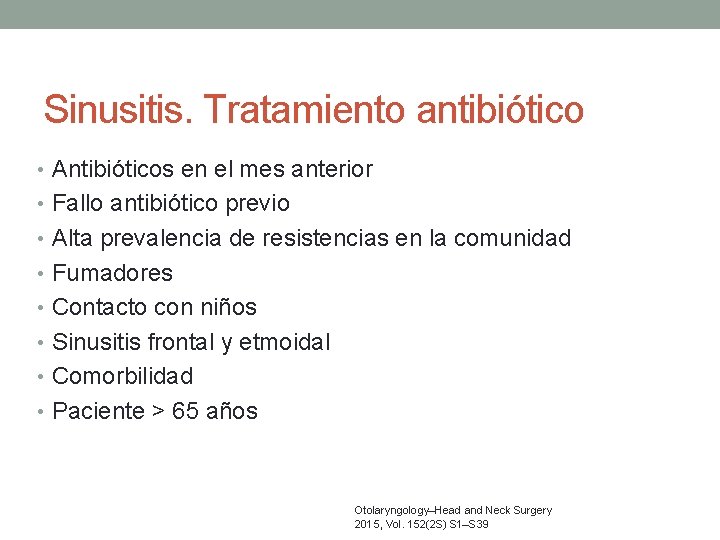 Sinusitis. Tratamiento antibiótico

• Antibióticos en el mes anterior
• Fallo antibiótico previo
• Alta prevalencia de resistencias en la comunidad
• Fumadores
• Contacto con niños
• Sinusitis frontal y etmoidal
• Comorbilidad
• Paciente > 65 años

Otolaryngology–Head and Neck Surgery
2015, Vol. 152(2S) S1–S39